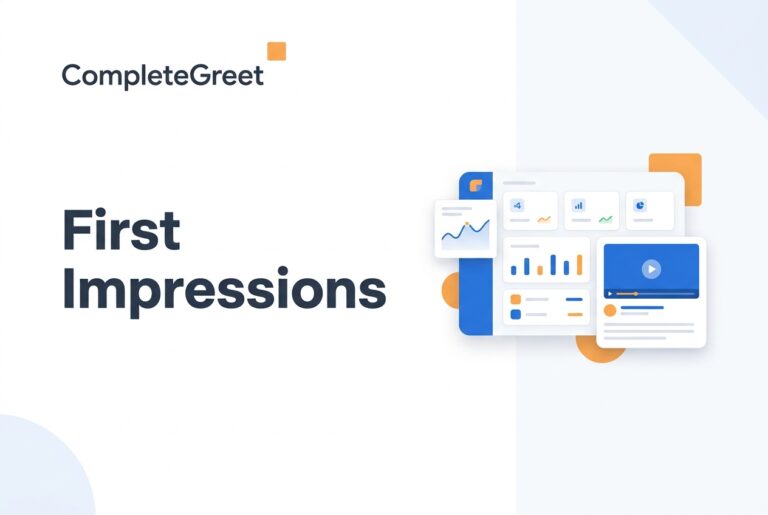 CompleteGreet

First Impressions